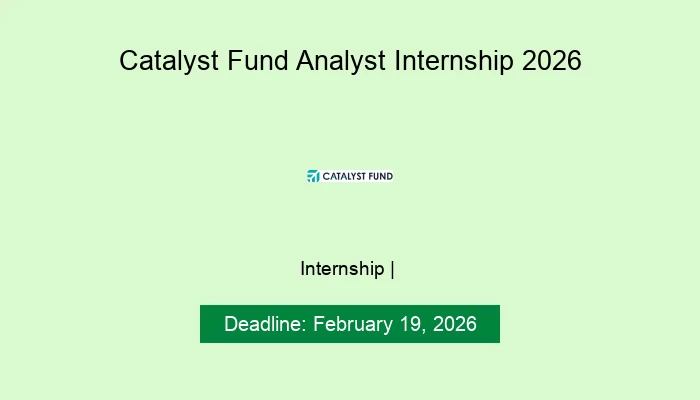 Catalyst Fund Analyst Internship 2026

CATALYST FUND

Internship |

Deadline: February 19, 2026